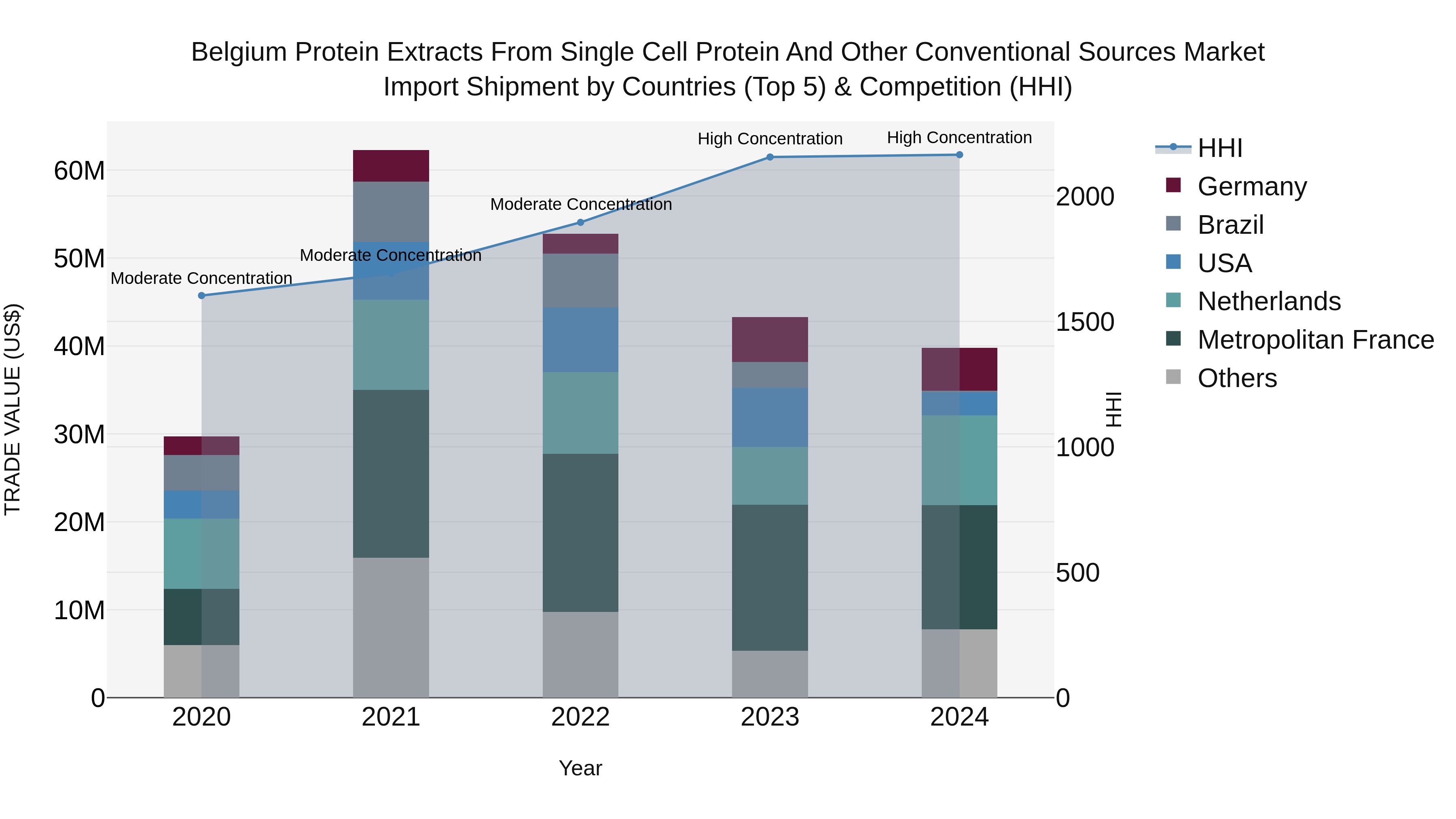 Belgium Protein Extracts From Single Cell Protein And Other Conventional Sources Market
Import Shipment by Countries (Top 5) & Competition (HHI)

TRADE VALUE (US$)

60M
50M
40M
30M
20M
10M
0

Moderate Concentration
Moderate Concentration
Moderate Concentration
High Concentration
High Concentration

2020
2021
2022
2023
2024

Year

2000
1500
1000
500
0

HHI

HHI
Germany
Brazil
USA
Netherlands
Metropolitan France
Others